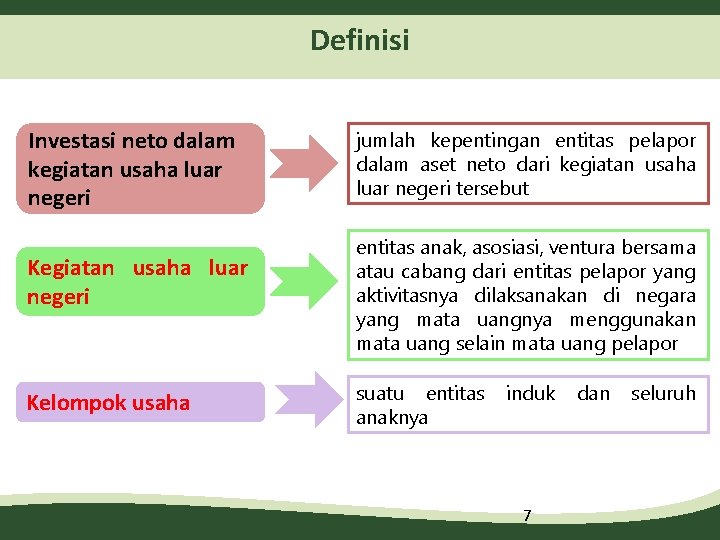 Definisi

Investasi neto dalam kegiatan usaha luar negeri

jumlah kepentingan entitas pelapor dalam aset neto dari kegiatan usaha luar negeri tersebut

Kegiatan usaha luar negeri

entitas anak, asosiasi, ventura bersama atau cabang dari entitas pelapor yang aktivitasnya dilaksanakan di negara yang mata uangnya menggunakan mata uang selain mata uang pelapor

Kelompok usaha

suatu entitas induk dan seluruh anaknya

7